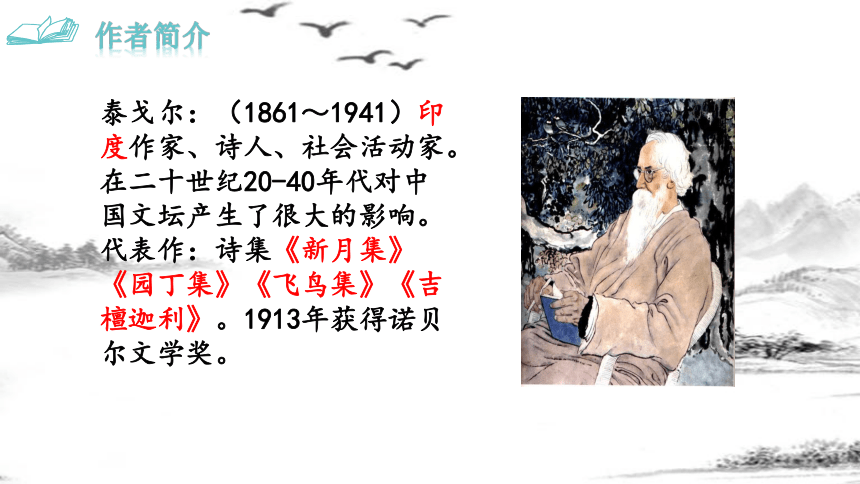 作者简介

泰戈尔：（1861～1941）印度作家、诗人、社会活动家。在二十世纪20-40年代对中国文坛产生了很大的影响。代表作：诗集《新月集》《园丁集》《飞鸟集》《吉檀迦利》。1913年获得诺贝尔文学奖。